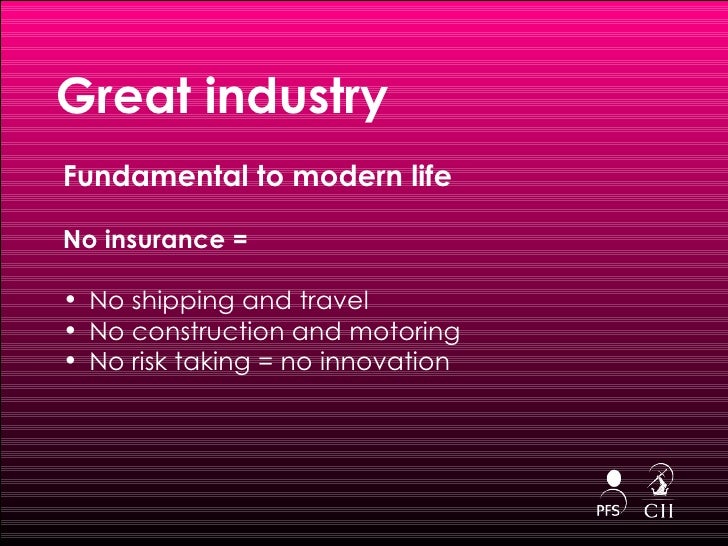 Great industry

Fundamental to modern life

No insurance =

• No shipping and travel
• No construction and motoring
• No risk taking = no innovation

PFS CII